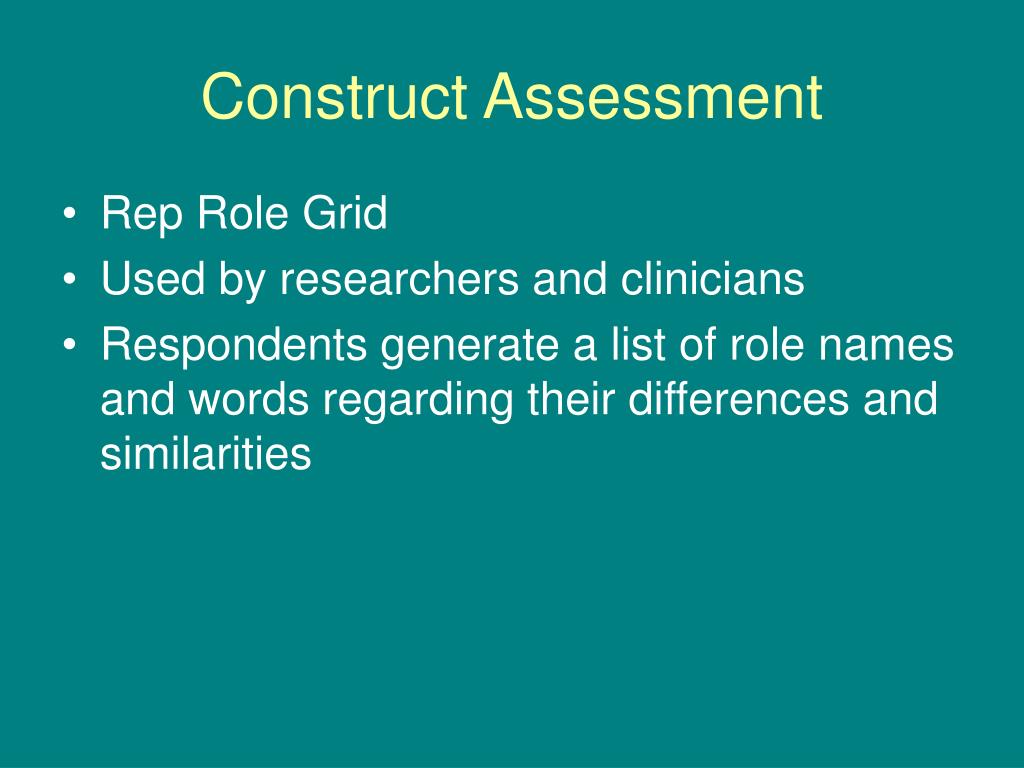 Construct Assessment

• Rep Role Grid
• Used by researchers and clinicians
• Respondents generate a list of role names and words regarding their differences and similarities